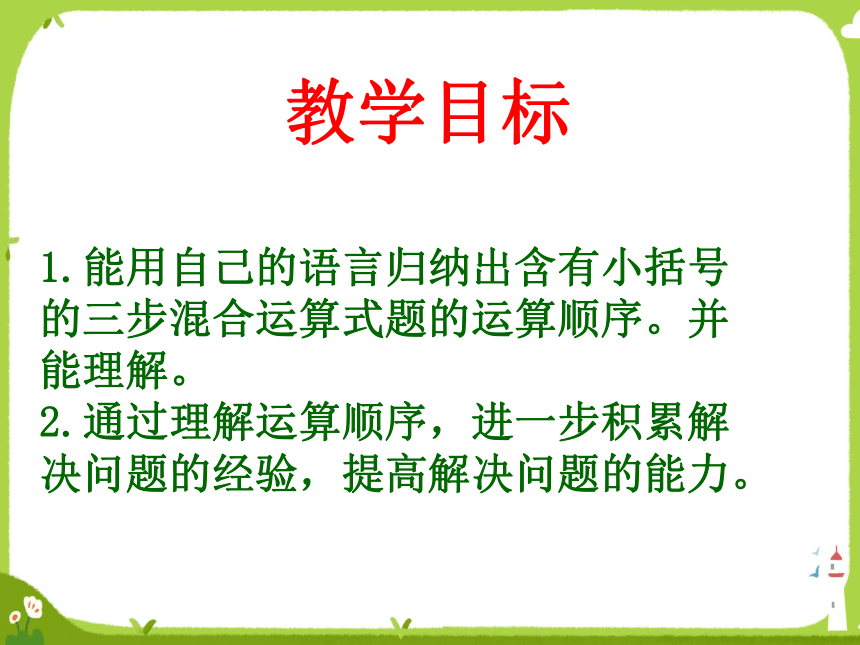 教学目标

1.能用自己的语言归纳出含有小括号的三步混合运算式题的运算顺序。并能理解。
2.通过理解运算顺序，进一步积累解决问题的经验，提高解决问题的能力。